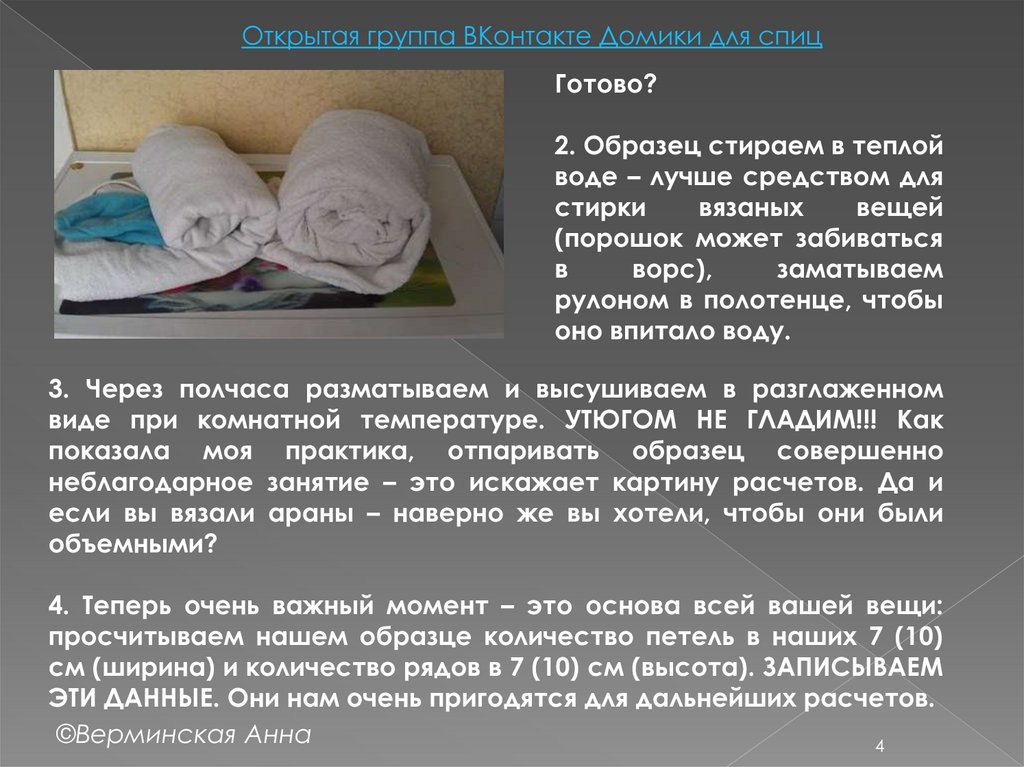 Открытая группа ВКонтакте Домики для спиц

Готово?

2. Образец стираем в теплой воде – лучше средством для стирки вязаных вещей (порошок может забиваться в ворс), заматываем рулоном в полотенце, чтобы оно впитало воду.

3. Через полчаса разматываем и высушиваем в разглаженном виде при комнатной температуре. УТЮГОМ НЕ ГЛАДИМ!!! Как показала моя практика, отпаривать образец совершенно неблагодарное занятие – это искажает картину расчетов. Да и если вы вязали араны – наверно же вы хотели, чтобы они были объемными?

4. Теперь очень важный момент – это основа всей вашей вещи: просчитываем нашем образце количество петель в наших 7 (10) см (ширина) и количество рядов в 7 (10) см (высота). ЗАПИСЫВАЕМ ЭТИ ДАННЫЕ. Они нам очень пригодятся для дальнейших расчетов.

©Верминская Анна

4